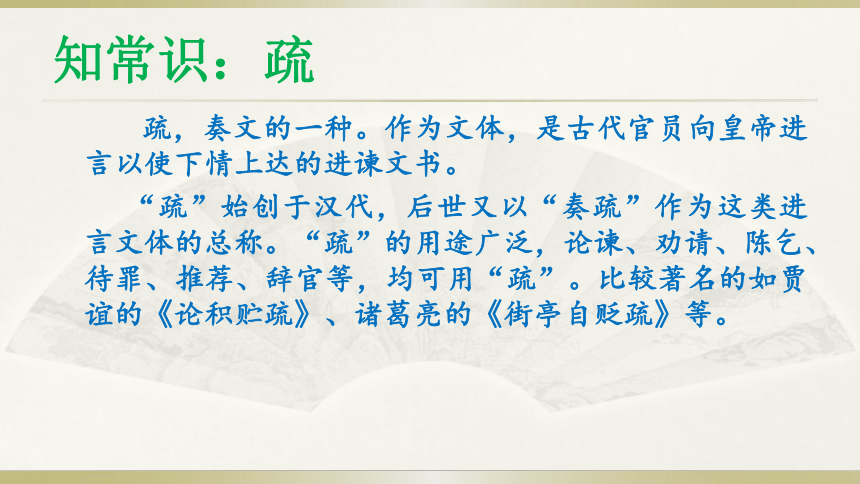 知常识：疏

疏，奏文的一种。作为文体，是古代官员向皇帝进言以使下情上达的进谏文书。

“疏”始创于汉代，后世又以“奏疏”作为这类进言文体的总称。“疏”的用途广泛，论谏、劝请、陈乞、待罪、推荐、辞官等，均可用“疏”。比较著名的如贾谊的《论积贮疏》、诸葛亮的《街亭自贬疏》等。